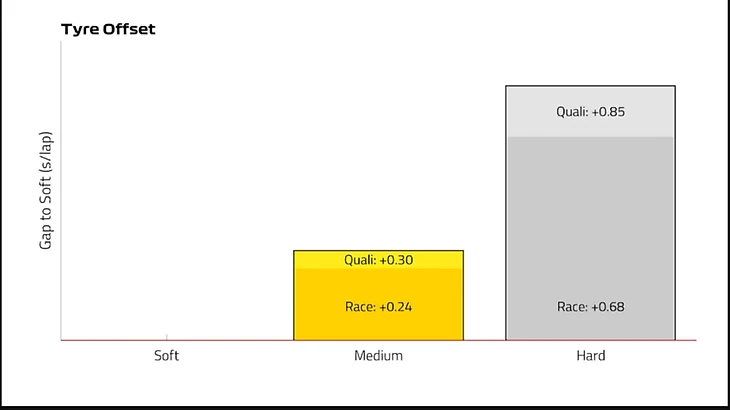 Tyre Offset

Gap to Soft (s/lap)

Quali: +0.30
Race: +0.24

Quali: +0.85
Race: +0.68

Soft
Medium
Hard